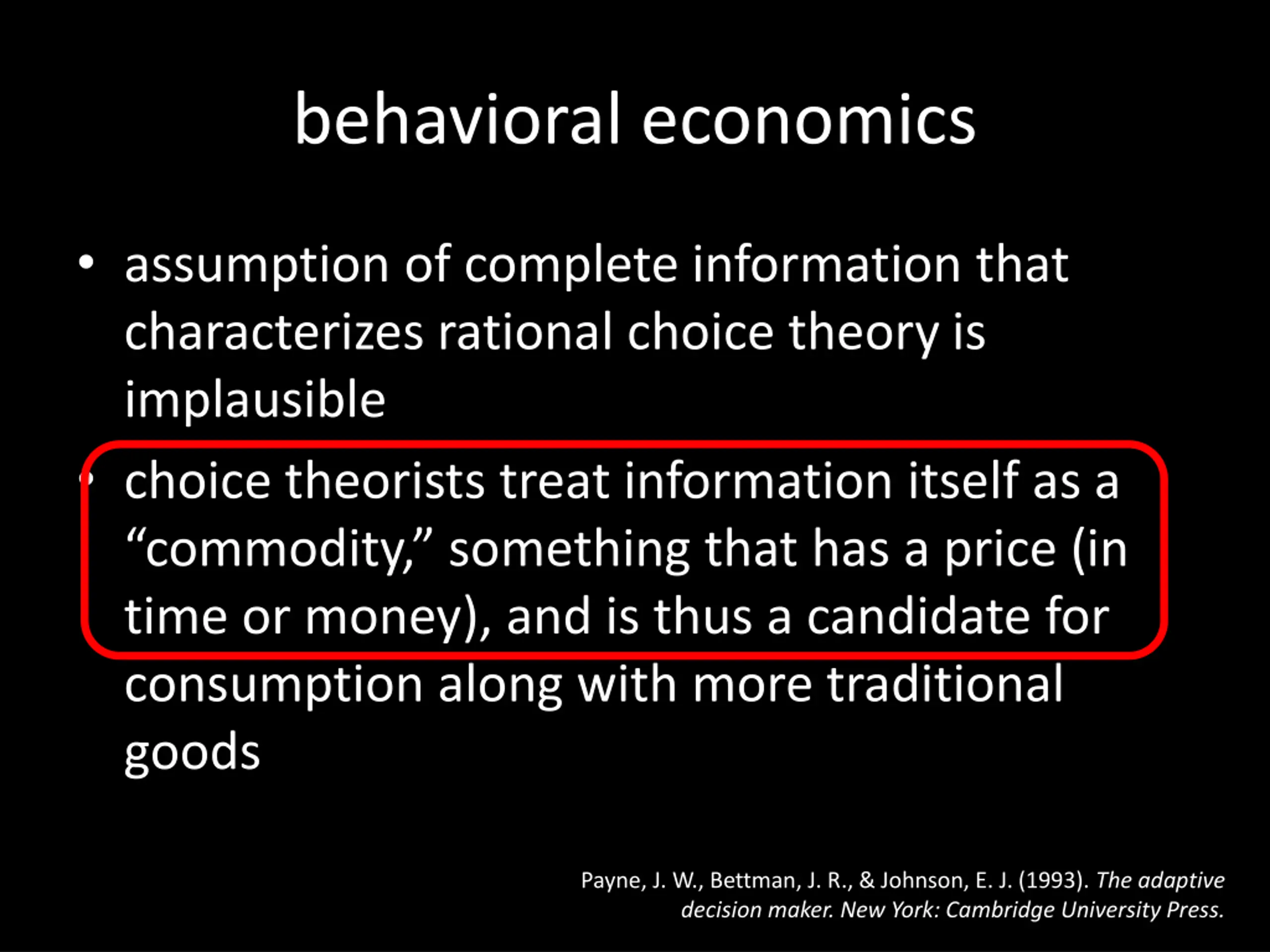 behavioral economics

• assumption of complete information that characterizes rational choice theory is implausible

• choice theorists treat information itself as a “commodity,” something that has a price (in time or money), and is thus a candidate for consumption along with more traditional goods

Payne, J. W., Bettman, J. R., & Johnson, E. J. (1993). The adaptive decision maker. New York: Cambridge University Press.